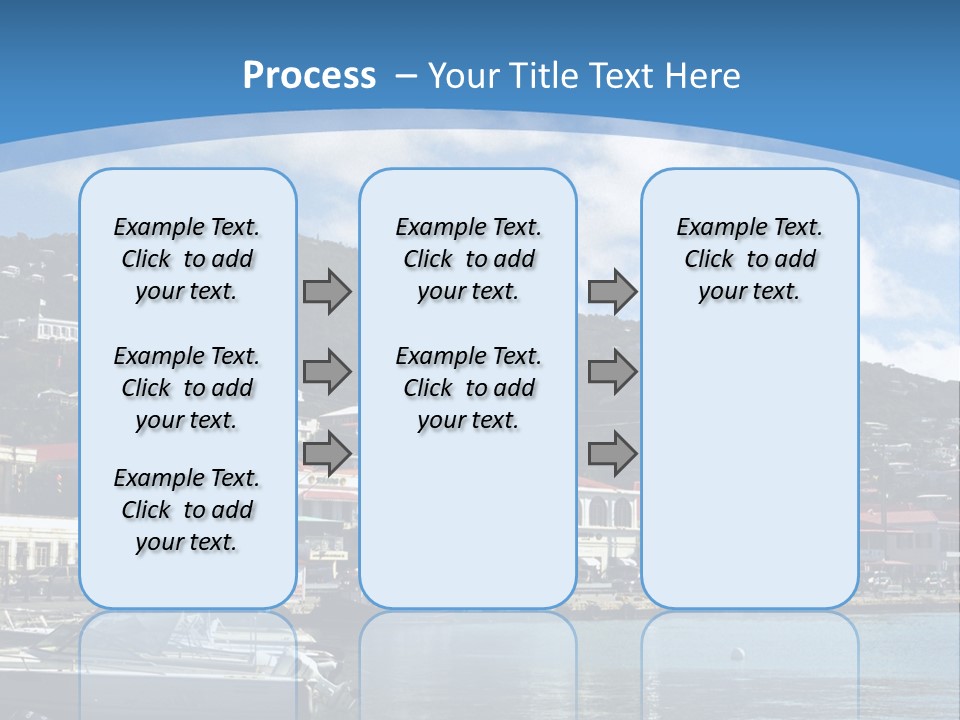 Process – Your Title Text Here

Example Text. Click to add your text.

Example Text. Click to add your text.

Example Text. Click to add your text.

Example Text. Click to add your text.

Example Text. Click to add your text.

Example Text. Click to add your text.